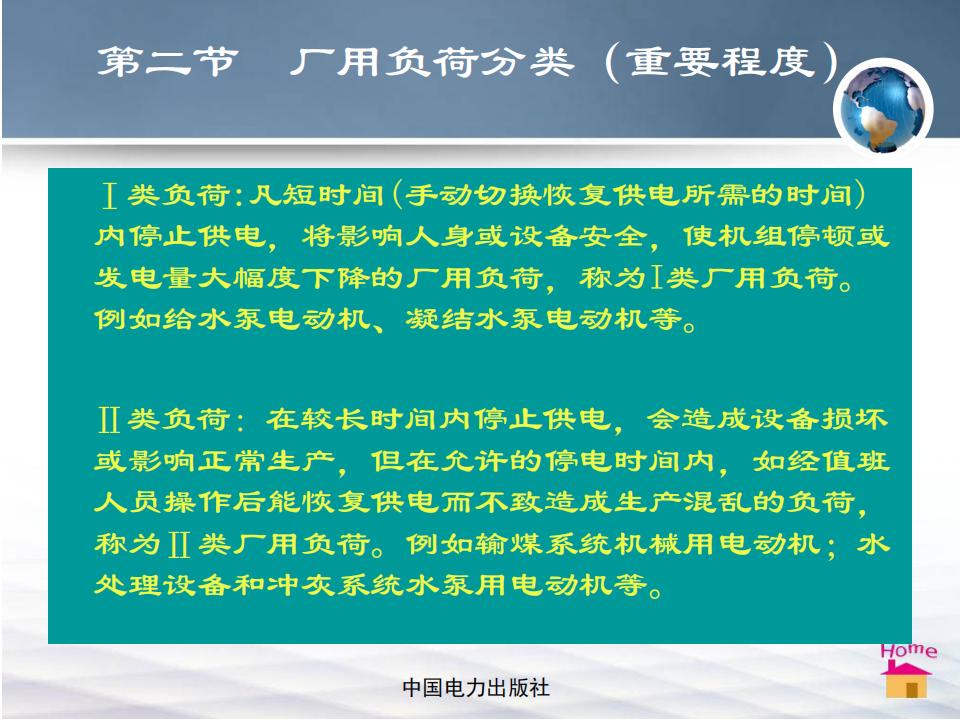 第二节　厂用负荷分类（重要程度）

Ⅰ类负荷：凡短时间（手动切换恢复供电所需的时间）内停止供电，将影响人身或设备安全，使机组停顿或发电量大幅度下降的厂用负荷，称为Ⅰ类厂用负荷。例如给水泵电动机、凝结水泵电动机等。

Ⅱ类负荷：在较长时间内停止供电，会造成设备损坏或影响正常生产，但在允许的停电时间内，如经值班人员操作后能恢复供电而不致造成生产混乱的负荷，称为Ⅱ类厂用负荷。例如输煤系统机械用电动机；水处理设备和冲灰系统水泵用电动机等。

Home

中国电力出版社